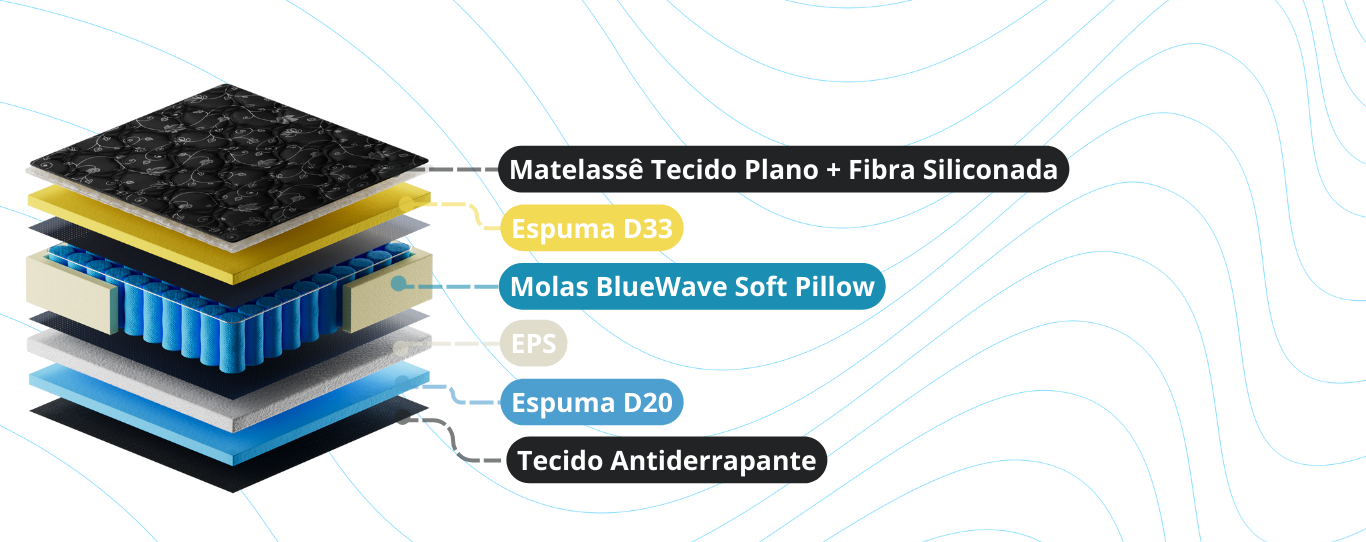 Matelassê Tecido Plano + Fibra Siliconada

Espuma D33

Molas BlueWave Soft Pillow

EPS

Espuma D20

Tecido Antiderrapante